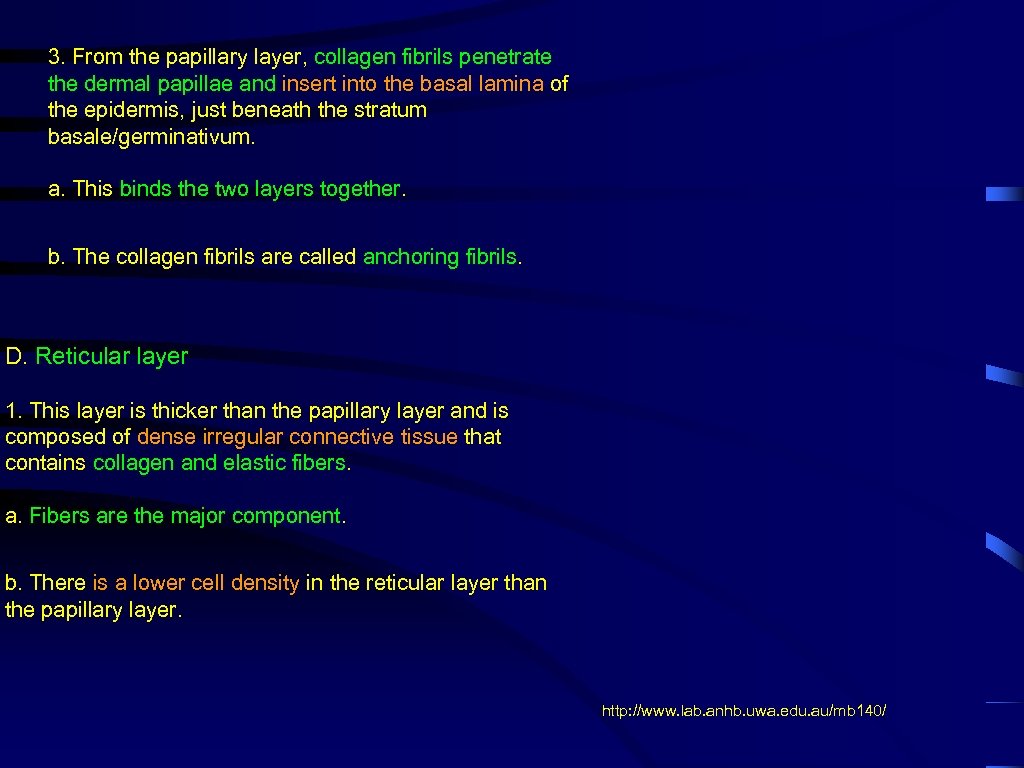 3. From the papillary layer, collagen fibrils penetrate the dermal papillae and insert into the basal lamina of the epidermis, just beneath the stratum basale/germinativum.

a. This binds the two layers together.

b. The collagen fibrils are called anchoring fibrils.

D. Reticular layer

1. This layer is thicker than the papillary layer and is composed of dense irregular connective tissue that contains collagen and elastic fibers.

a. Fibers are the major component.

b. There is a lower cell density in the reticular layer than the papillary layer.

http://www.lab.anhb.uwa.edu.au/mb140/